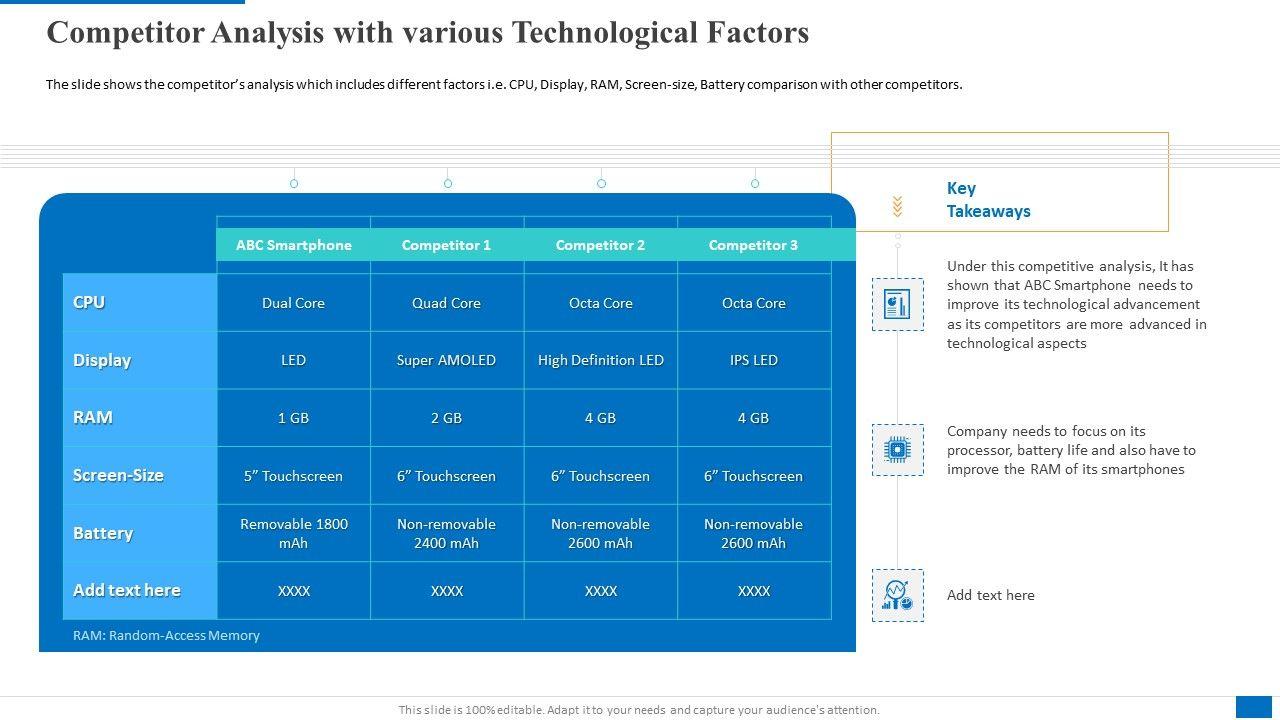 Competitor Analysis with various Technological Factors

The slide shows the competitor's analysis which includes different factors i.e. CPU, Display, RAM, Screen-size, Battery comparison with other competitors.

| | ABC Smartphone | Competitor 1 | Competitor 2 | Competitor 3 |
|---|---|---|---|---|
| CPU | Dual Core | Quad Core | Octa Core | Octa Core |
| Display | LED | Super AMOLED | High Definition LED | IPS LED |
| RAM | 1 GB | 2 GB | 4 GB | 4 GB |
| Screen-Size | 5" Touchscreen | 6" Touchscreen | 6" Touchscreen | 6" Touchscreen |
| Battery | Removable 1800 mAh | Non-removable 2400 mAh | Non-removable 2600 mAh | Non-removable 2600 mAh |
| Add text here | XXXX | XXXX | XXXX | XXXX |

RAM: Random-Access Memory

Key Takeaways

Under this competitive analysis, It has shown that ABC Smartphone needs to improve its technological advancement as its competitors are more advanced in technological aspects

Company needs to focus on its processor, battery life and also have to improve the RAM of its smartphones

Add text here

This slide is 100% editable. Adapt it to your needs and capture your audience's attention.